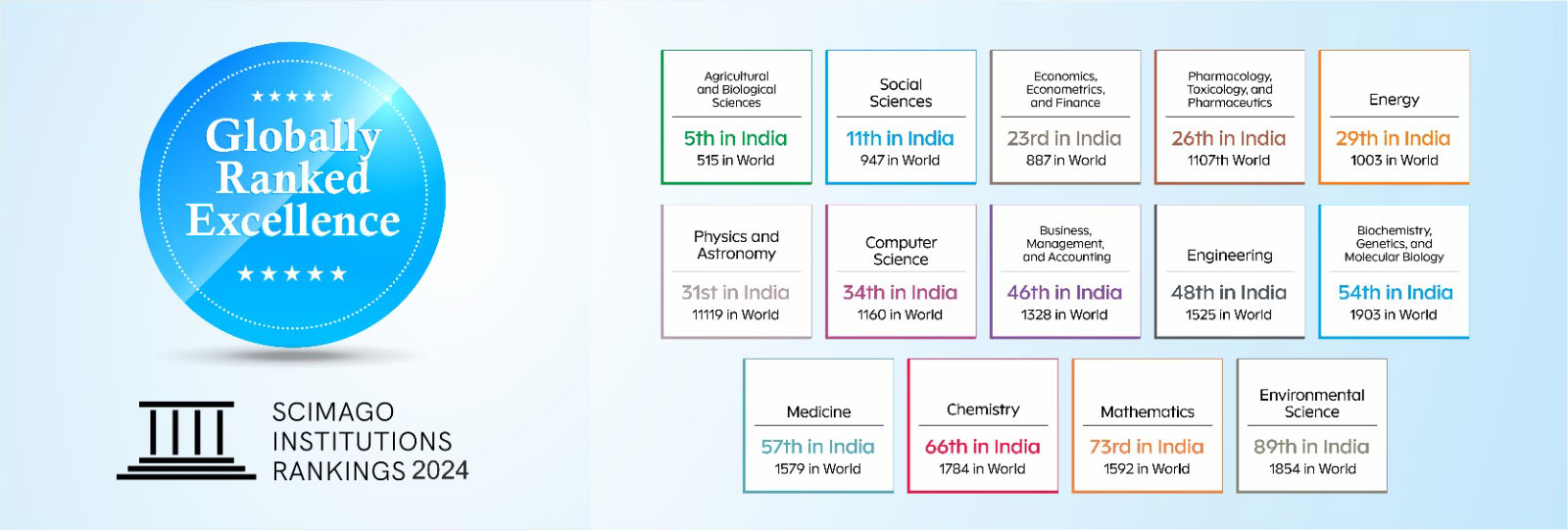 ★★★★★
Globally Ranked Excellence
★★★★★

SCIMAGO INSTITUTIONS RANKINGS 2024

Agricultural and Biological Sciences
5th in India
515 in World

Social Sciences
11th in India
947 in World

Economics, Econometrics, and Finance
23rd in India
887 in World

Pharmacology, Toxicology, and Pharmaceutics
26th in India
1107th World

Energy
29th in India
1003 in World

Physics and Astronomy
31st in India
11119 in World

Computer Science
34th in India
1160 in World

Business, Management, and Accounting
46th in India
1328 in World

Engineering
48th in India
1525 in World

Biochemistry, Genetics, and Molecular Biology
54th in India
1903 in World

Medicine
57th in India
1579 in World

Chemistry
66th in India
1784 in World

Mathematics
73rd in India
1592 in World

Environmental Science
89th in India
1854 in World